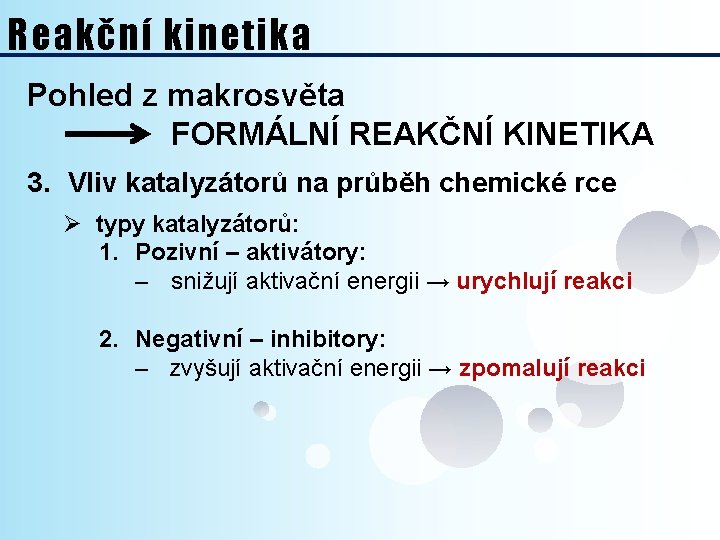 Reakční kinetika

Pohled z makrosvěta
→ FORMÁLNÍ REAKČNÍ KINETIKA

3. Vliv katalyzátorů na průběh chemické rce

➢ typy katalyzátorů:
1. Pozivní – aktivátory:
– snižují aktivační energii → urychlují reakci

2. Negativní – inhibitory:
– zvyšují aktivační energii → zpomalují reakci